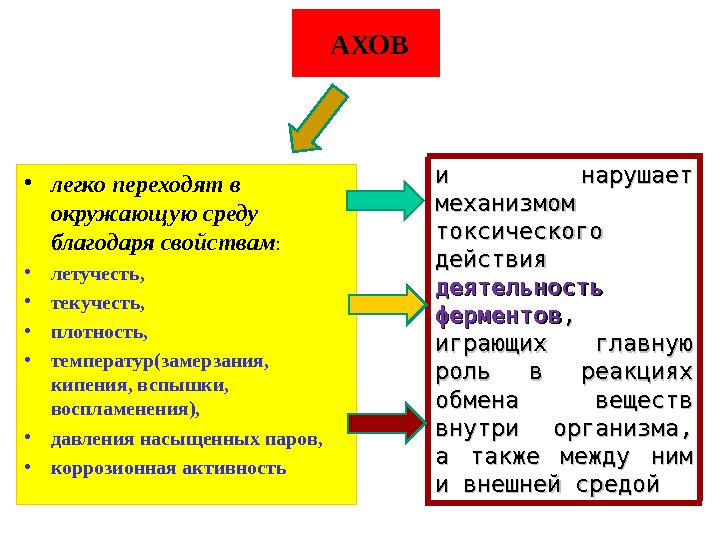 АХОВ

• легко переходят в окружающую среду благодаря свойствам:
• летучесть,
• текучесть,
• плотность,
• температур(замерзания, кипения, вспышки, воспламенения),
• давления насыщенных паров,
• коррозионная активность

и нарушает механизмом токсического действия деятельность ферментов, играющих главную роль в реакциях обмена веществ внутри организма, а также между ним и внешней средой